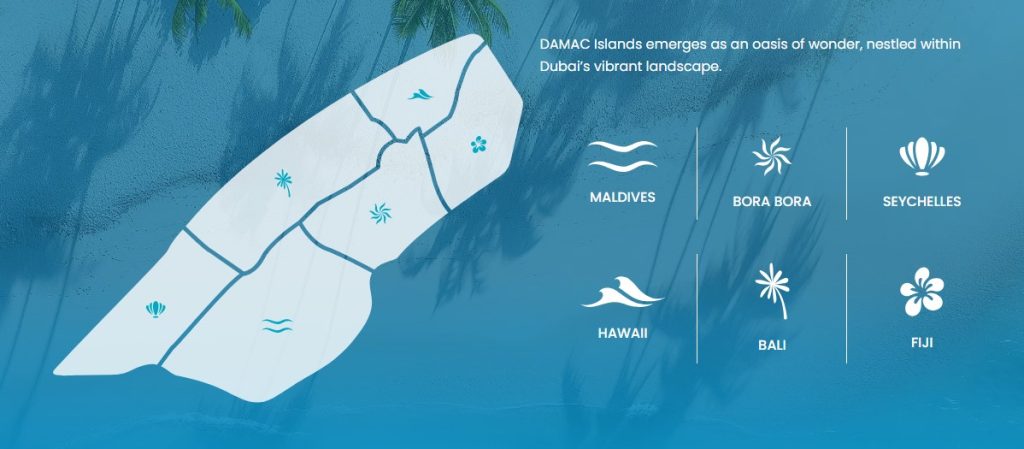 DAMAC Islands emerges as an oasis of wonder, nestled within Dubai's vibrant landscape.

MALDIVES

BORA BORA

SEYCHELLES

HAWAII

BALI

FIJI